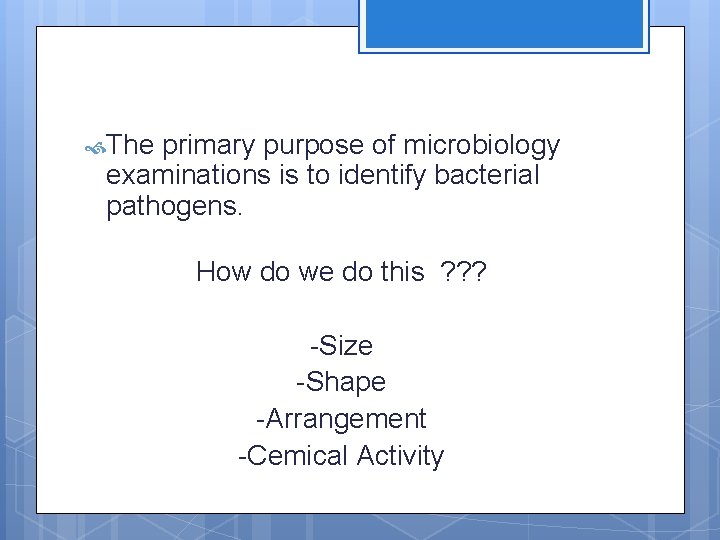 The primary purpose of microbiology examinations is to identify bacterial pathogens.

How do we do this ???

-Size
-Shape
-Arrangement
-Cemical Activity